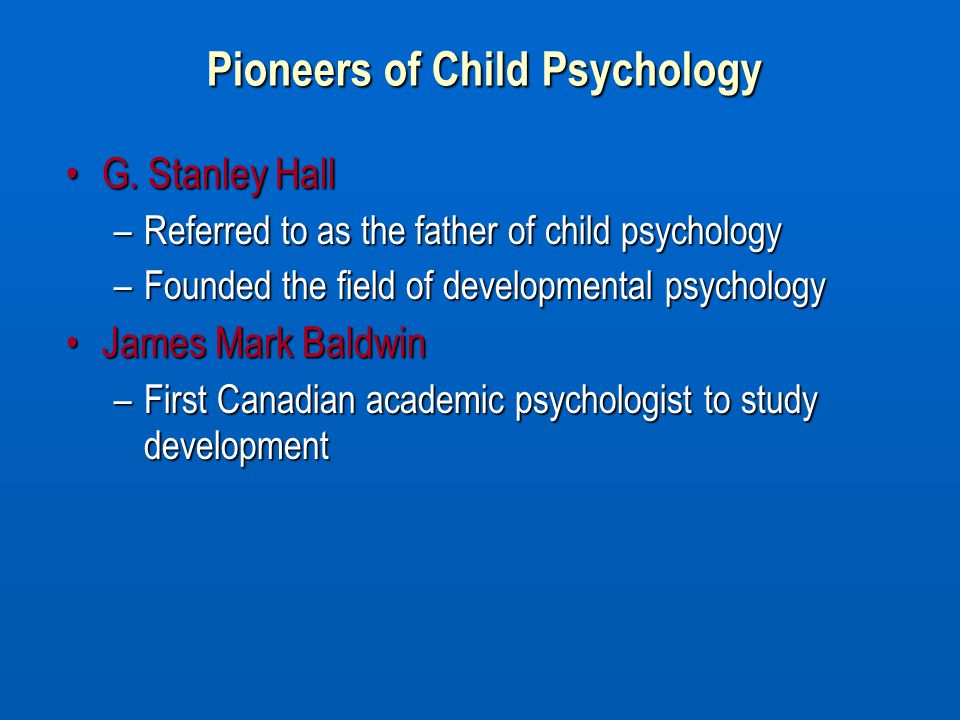 Pioneers of Child Psychology

• G. Stanley Hall
– Referred to as the father of child psychology
– Founded the field of developmental psychology
• James Mark Baldwin
– First Canadian academic psychologist to study development